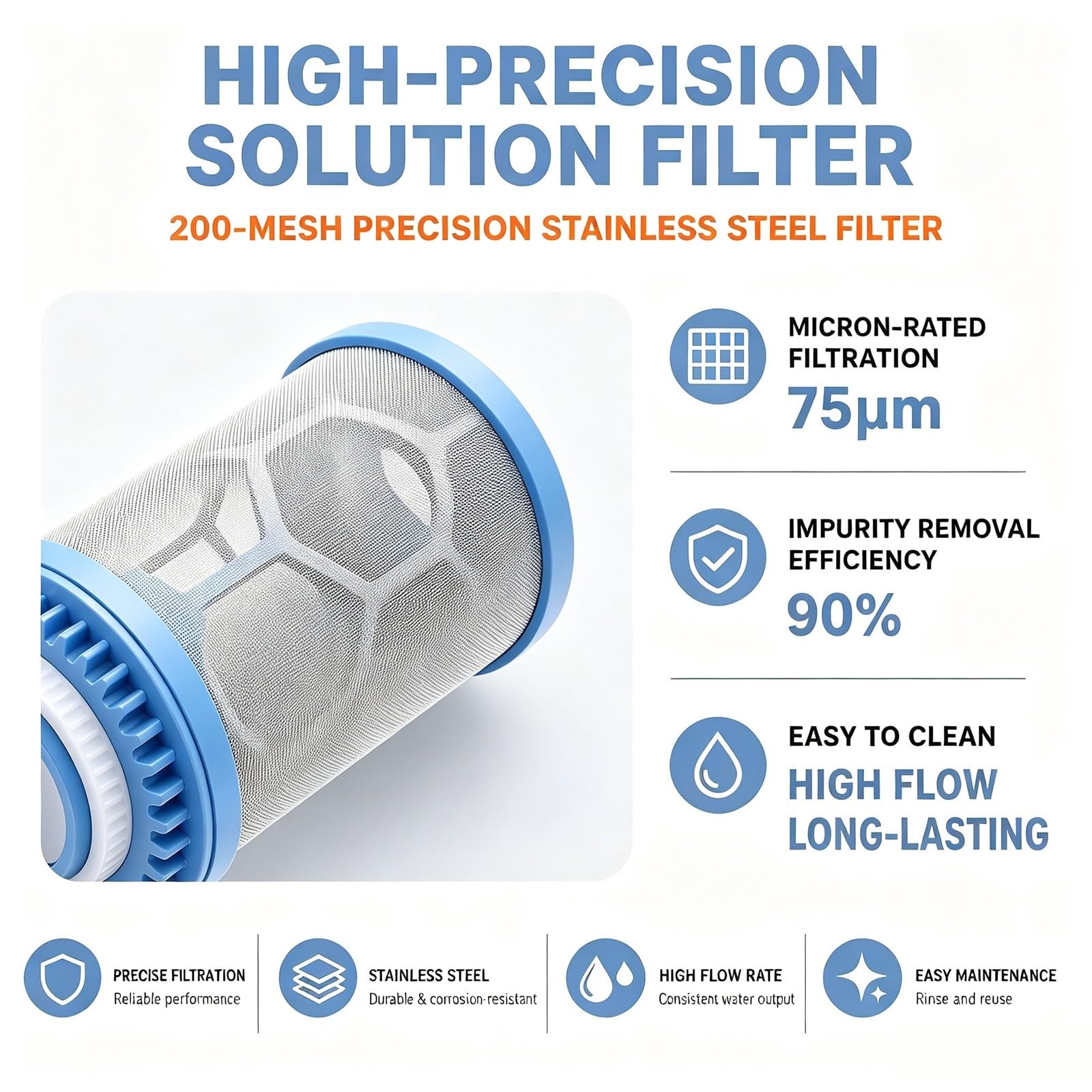 HIGH-PRECISION SOLUTION FILTER

200-MESH PRECISION STAINLESS STEEL FILTER

MICRON-RATED FILTRATION
75μm

IMPURITY REMOVAL EFFICIENCY
90%

EASY TO CLEAN
HIGH FLOW
LONG-LASTING

PRECISE FILTRATION
Reliable performance

STAINLESS STEEL
Durable & corrosion-resistant

HIGH FLOW RATE
Consistent water output

EASY MAINTENANCE
Rinse and reuse